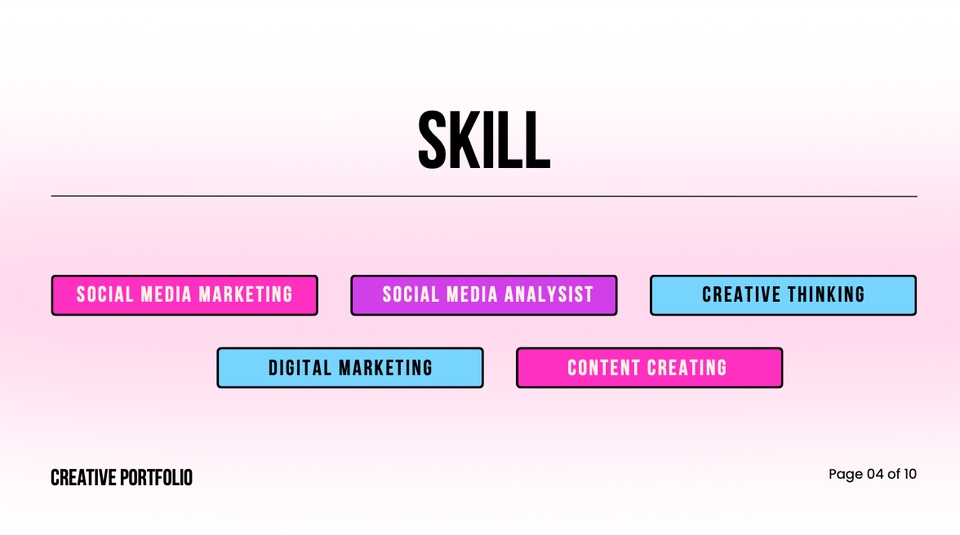 SKILL

SOCIAL MEDIA MARKETING

SOCIAL MEDIA ANALYSIST

CREATIVE THINKING

DIGITAL MARKETING

CONTENT CREATING

CREATIVE PORTFOLIO

Page 04 of 10